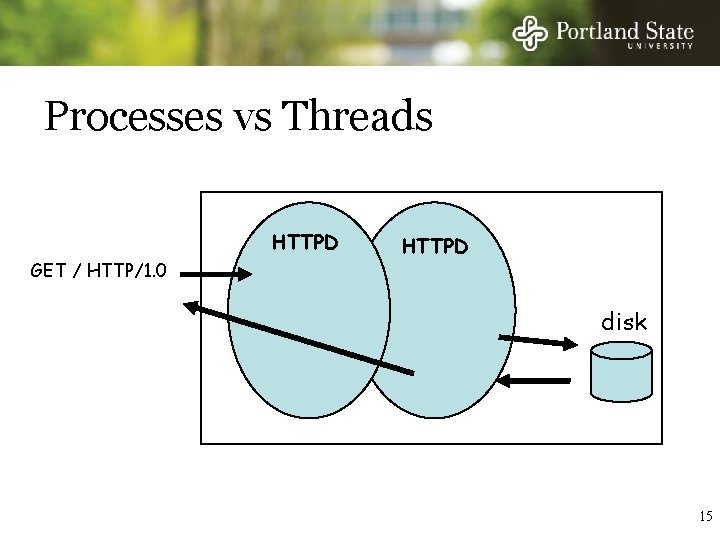 Portland State
UNIVERSITY

Processes vs Threads

GET / HTTP/1.0

HTTPD

HTTPD

disk

15